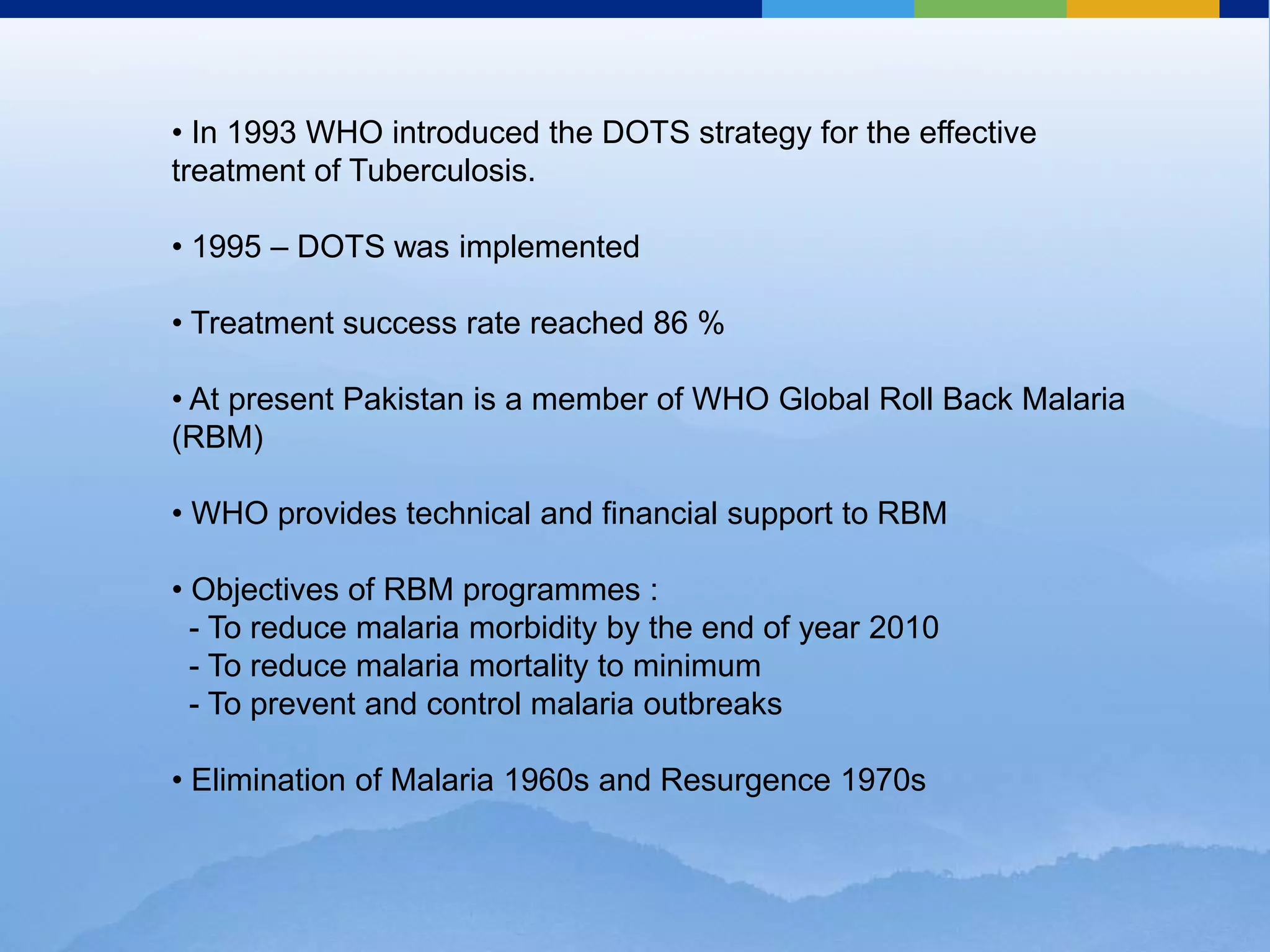 • In 1993 WHO introduced the DOTS strategy for the effective treatment of Tuberculosis.

• 1995 – DOTS was implemented

• Treatment success rate reached 86 %

• At present Pakistan is a member of WHO Global Roll Back Malaria (RBM)

• WHO provides technical and financial support to RBM

• Objectives of RBM programmes :
- To reduce malaria morbidity by the end of year 2010
- To reduce malaria mortality to minimum
- To prevent and control malaria outbreaks

• Elimination of Malaria 1960s and Resurgence 1970s